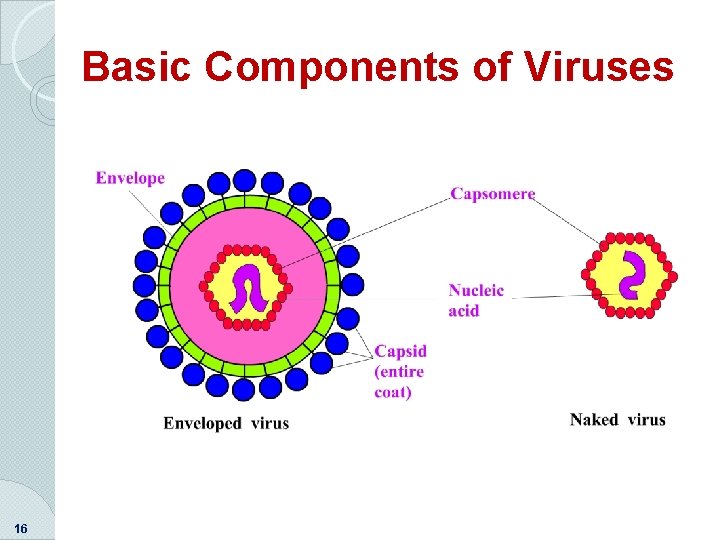 Basic Components of Viruses

Envelope

Capsomere

Nucleic acid

Capsid (entire coat)

Enveloped virus

Naked virus

16